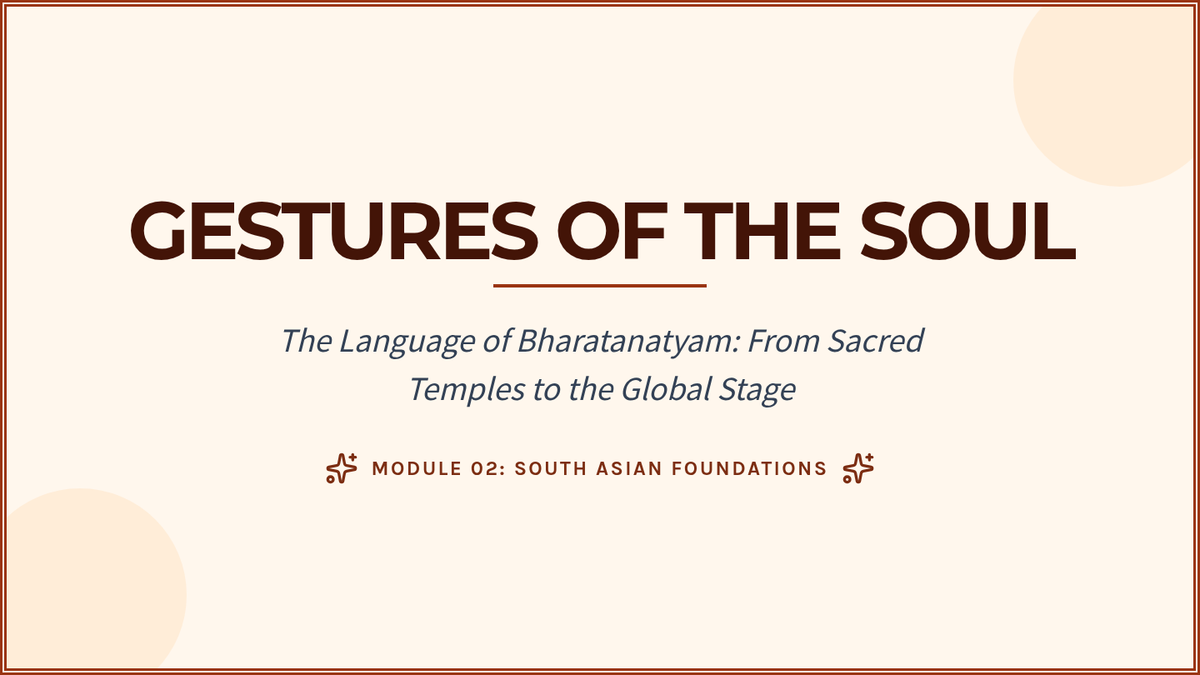 GESTURES OF THE SOUL

The Language of Bharatanatyam: From Sacred Temples to the Global Stage

MODULE 02: SOUTH ASIAN FOUNDATIONS